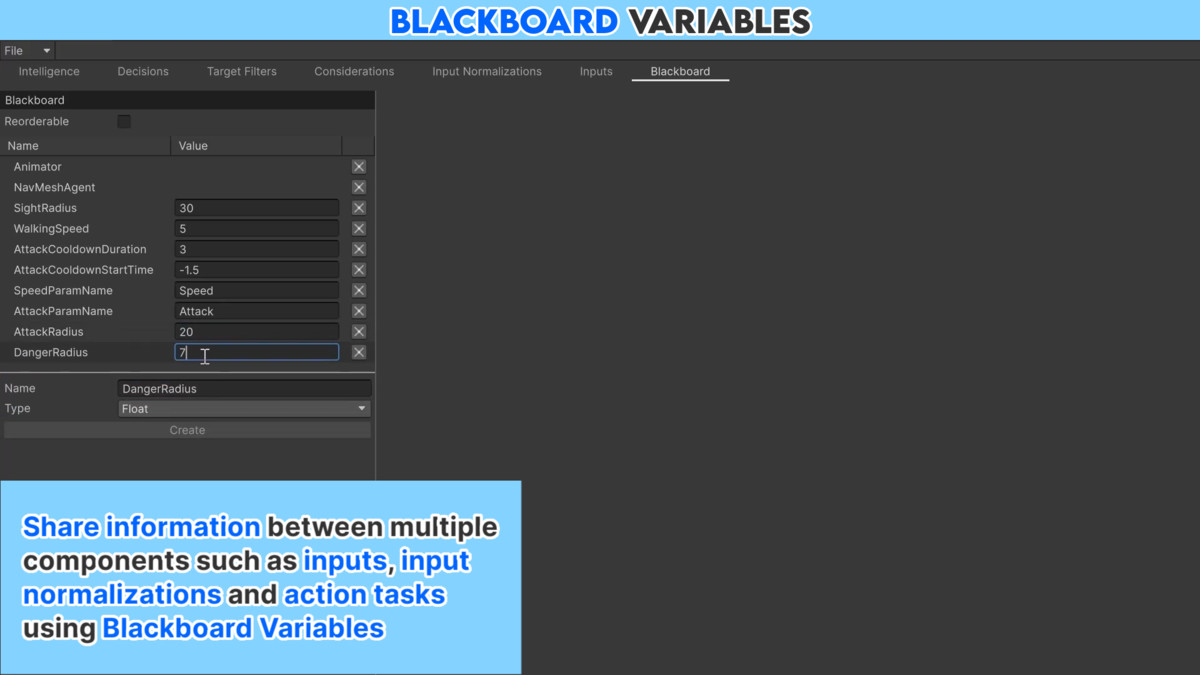 BLACKBOARD VARIABLES

File

Intelligence Decisions Target Filters Considerations Input Normalizations Inputs Blackboard

Blackboard

Reorderable

| Name | Value |
|---|---|
| Animator | |
| NavMeshAgent | |
| SightRadius | 30 |
| WalkingSpeed | 5 |
| AttackCooldownDuration | 3 |
| AttackCooldownStartTime | -1.5 |
| SpeedParamName | Speed |
| AttackParamName | Attack |
| AttackRadius | 20 |
| DangerRadius | 7 |

Name DangerRadius
Type Float
Create

Share information between multiple components such as inputs, input normalizations and action tasks using Blackboard Variables